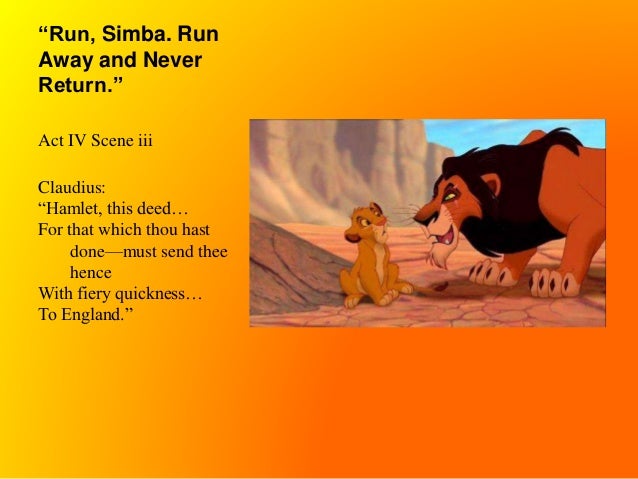 “Run, Simba. Run Away and Never Return.”

Act IV Scene iii

Claudius:
“Hamlet, this deed…
For that which thou hast done—must send thee hence
With fiery quickness…
To England.”